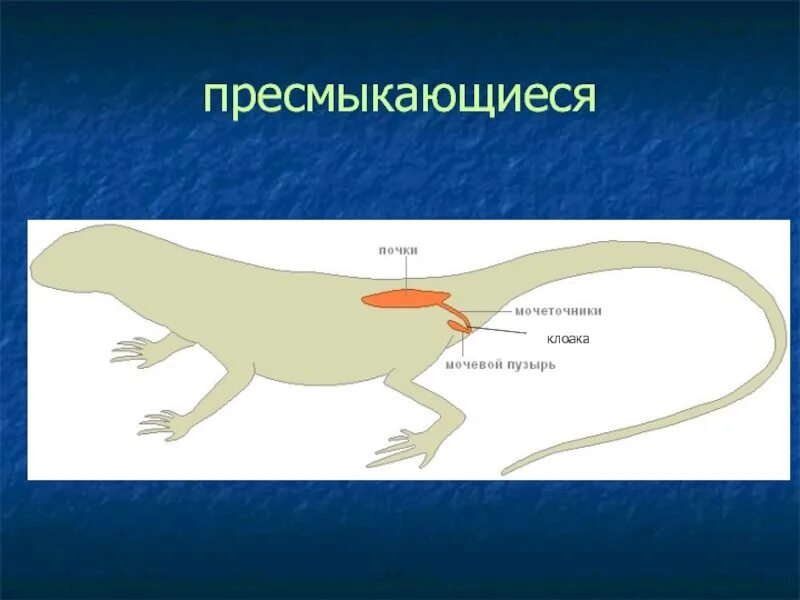 пресмыкающиеся

почки

мочеточники

клоака

мочевой пузырь